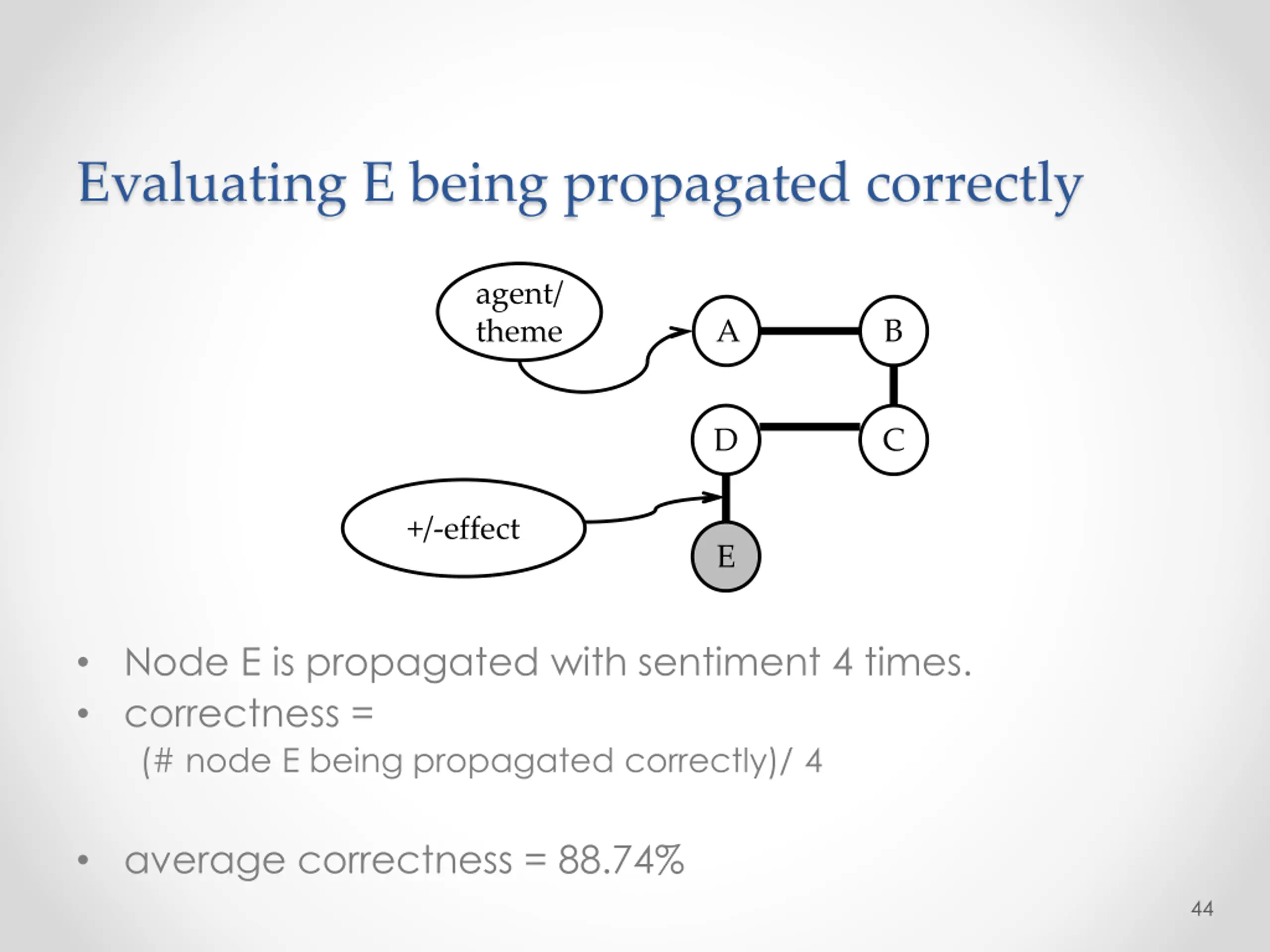 Evaluating E being propagated correctly

agent/
theme

A

B

D

C

+/-effect

E

• Node E is propagated with sentiment 4 times.
• correctness =
(# node E being propagated correctly)/ 4

• average correctness = 88.74%

44